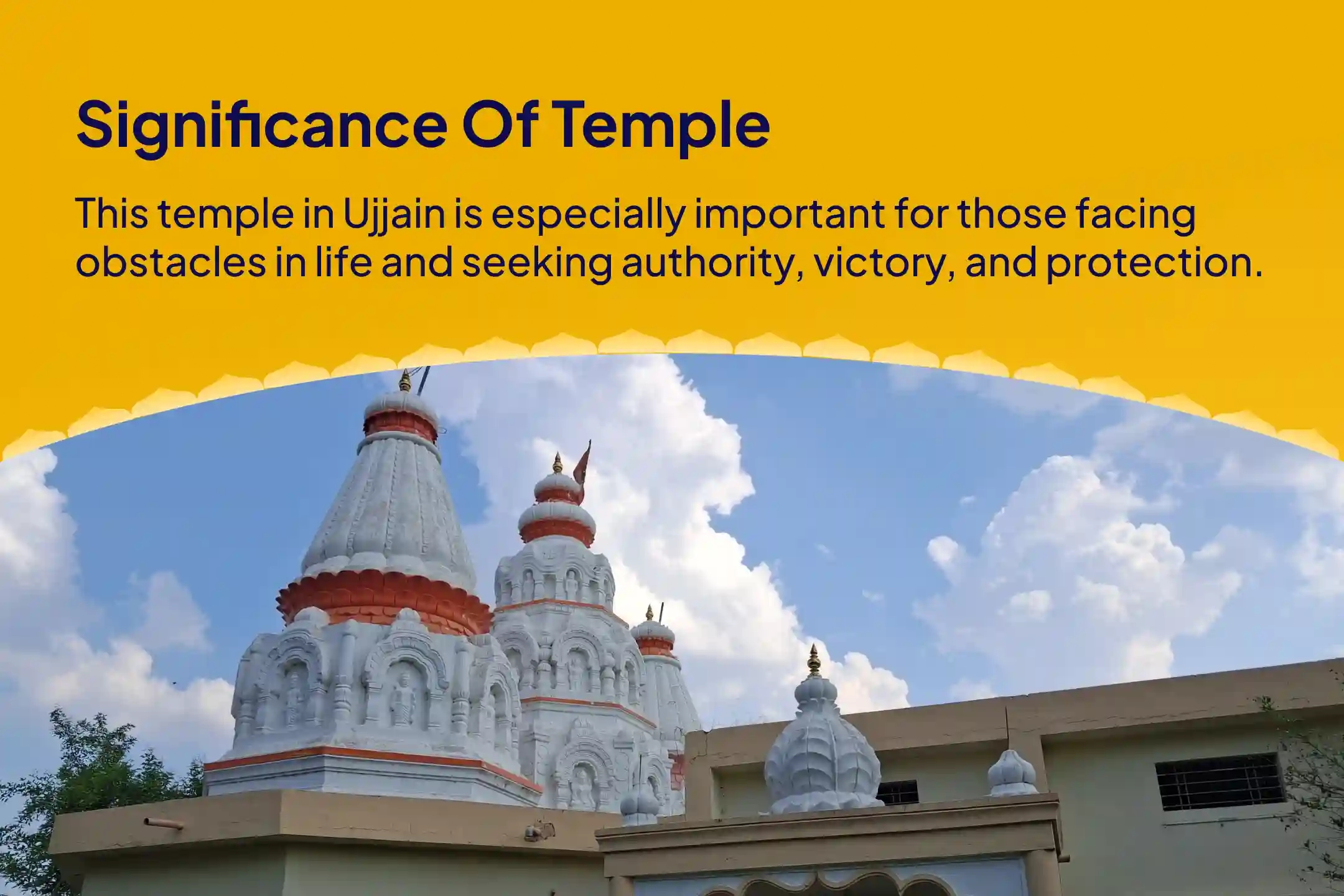 Significance Of Temple

This temple in Ujjain is especially important for those facing obstacles in life and seeking authority, victory, and protection.